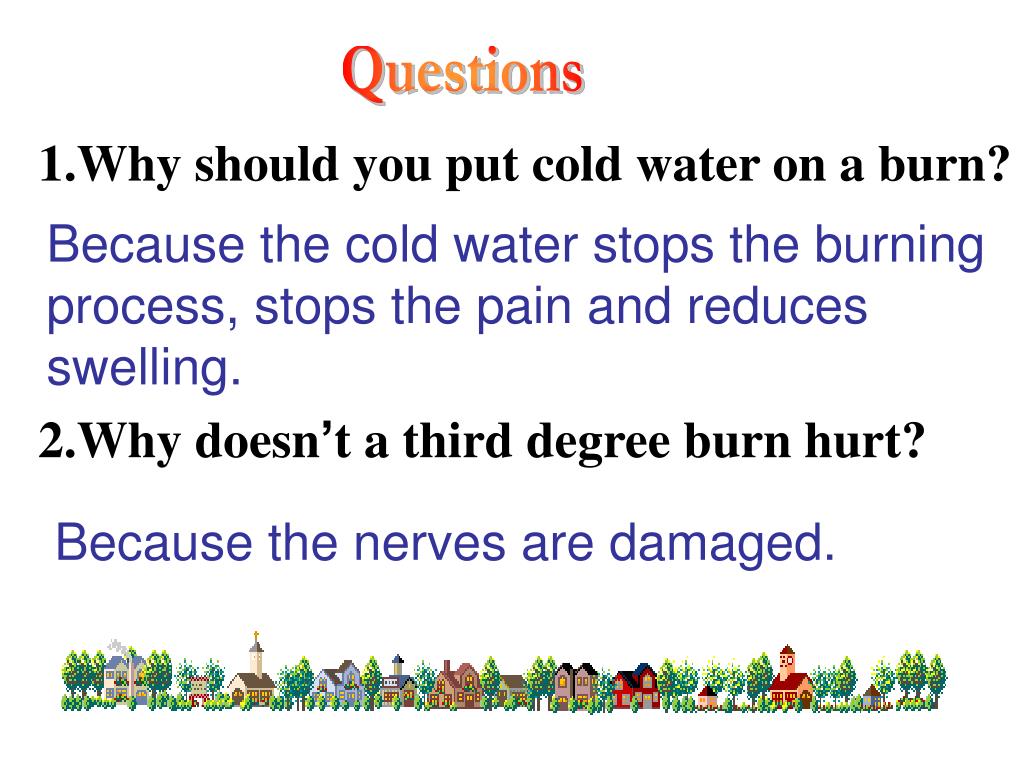 Questions

1.Why should you put cold water on a burn?

Because the cold water stops the burning process, stops the pain and reduces swelling.

2.Why doesn’t a third degree burn hurt?

Because the nerves are damaged.